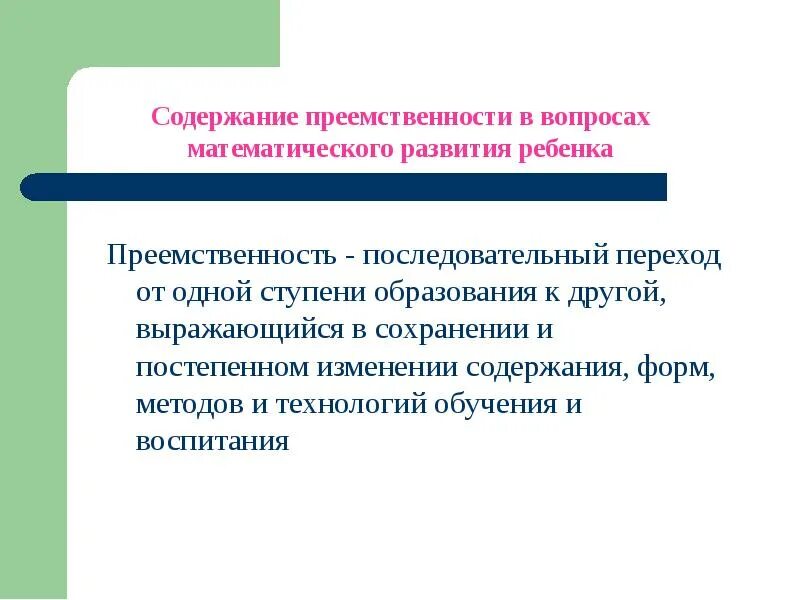 Содержание преемственности в вопросах математического развития ребенка

Преемственность - последовательный переход от одной ступени образования к другой, выражающийся в сохранении и постепенном изменении содержания, форм, методов и технологий обучения и воспитания